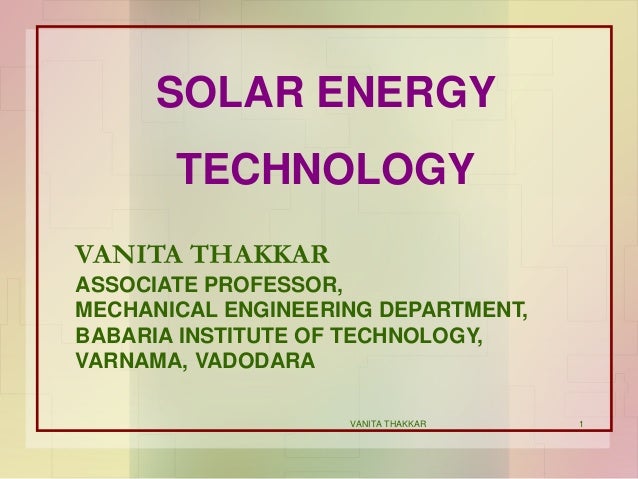 SOLAR ENERGY

TECHNOLOGY

VANITA THAKKAR
ASSOCIATE PROFESSOR,
MECHANICAL ENGINEERING DEPARTMENT,
BABARIA INSTITUTE OF TECHNOLOGY,
VARNAMA, VADODARA

VANITA THAKKAR 1